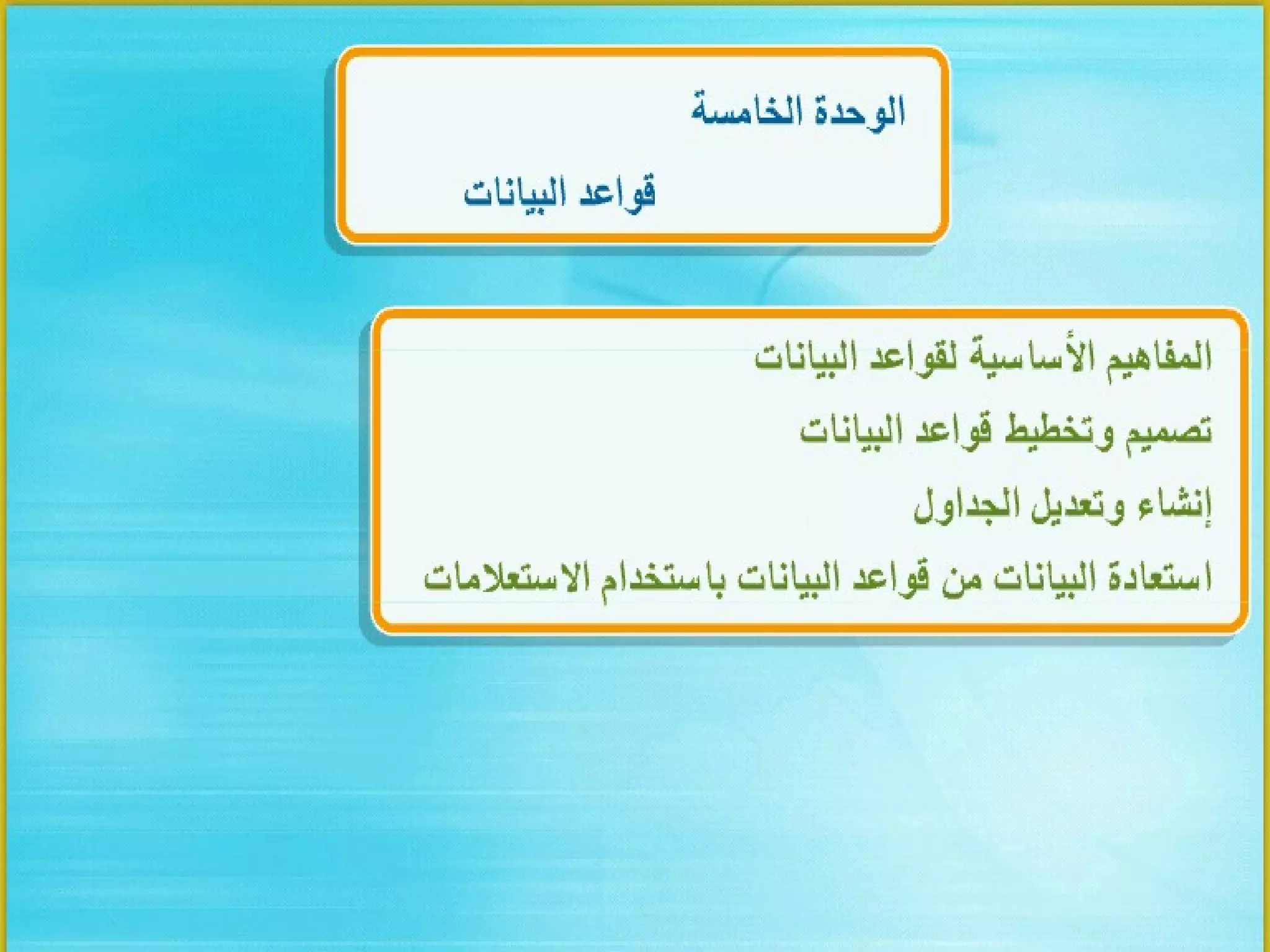 الوحدة الخامسة

قواعد البيانات

المفاهيم الأساسية لقواعد البيانات

تصميم وتخطيط قواعد البيانات

إنشاء وتعديل الجداول

استعادة البيانات من قواعد البيانات باستخدام الاستعلامات